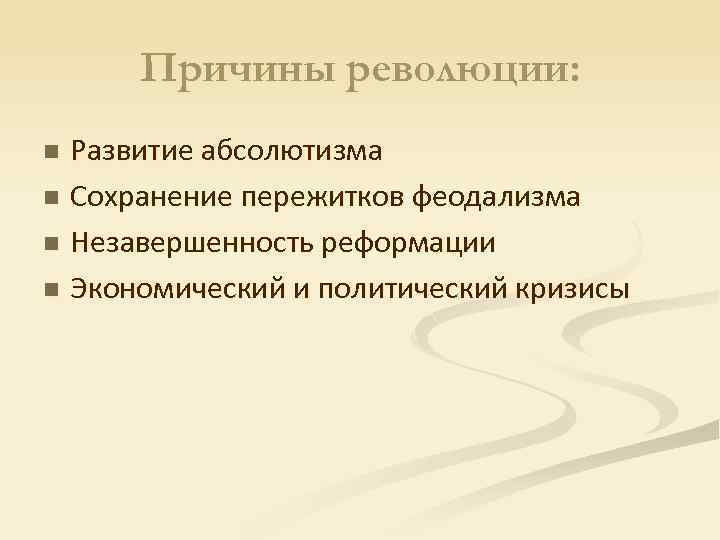 Причины революции:

- Развитие абсолютизма
- Сохранение пережитков феодализма
- Незавершенность реформации
- Экономический и политический кризисы